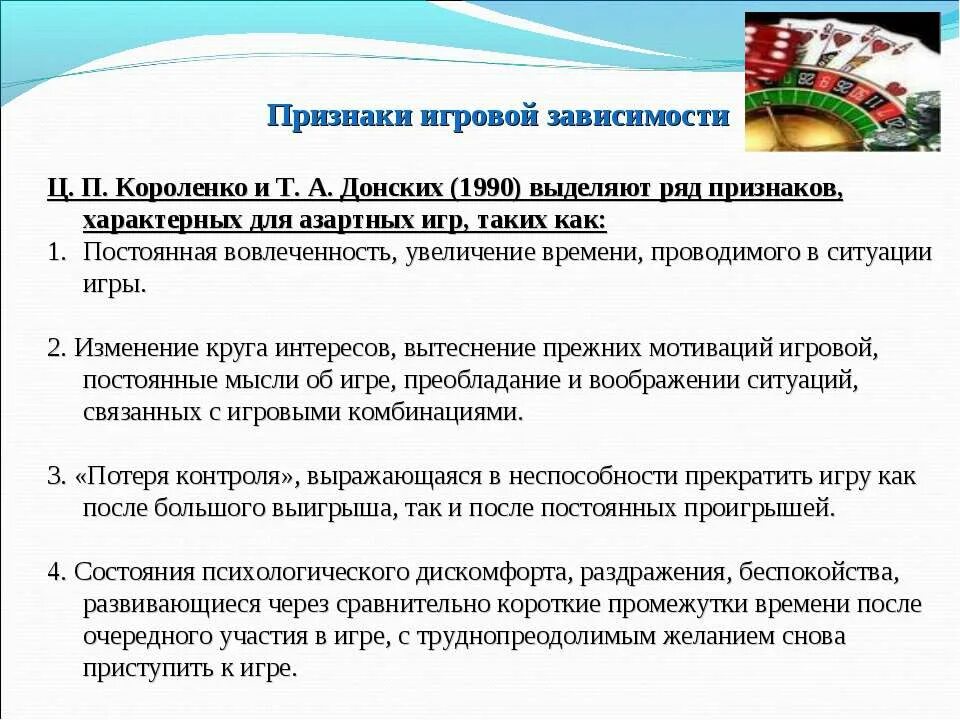 Признаки игровой зависимости

Ц. П. Короленко и Т. А. Донских (1990) выделяют ряд признаков, характерных для азартных игр, таких как:
1. Постоянная вовлеченность, увеличение времени, проводимого в ситуации игры.

2. Изменение круга интересов, вытеснение прежних мотиваций игровой, постоянные мысли об игре, преобладание и воображении ситуаций, связанных с игровыми комбинациями.

3. «Потеря контроля», выражающаяся в неспособности прекратить игру как после большого выигрыша, так и после постоянных проигрышей.

4. Состояния психологического дискомфорта, раздражения, беспокойства, развивающиеся через сравнительно короткие промежутки времени после очередного участия в игре, с труднопреодолимым желанием снова приступить к игре.